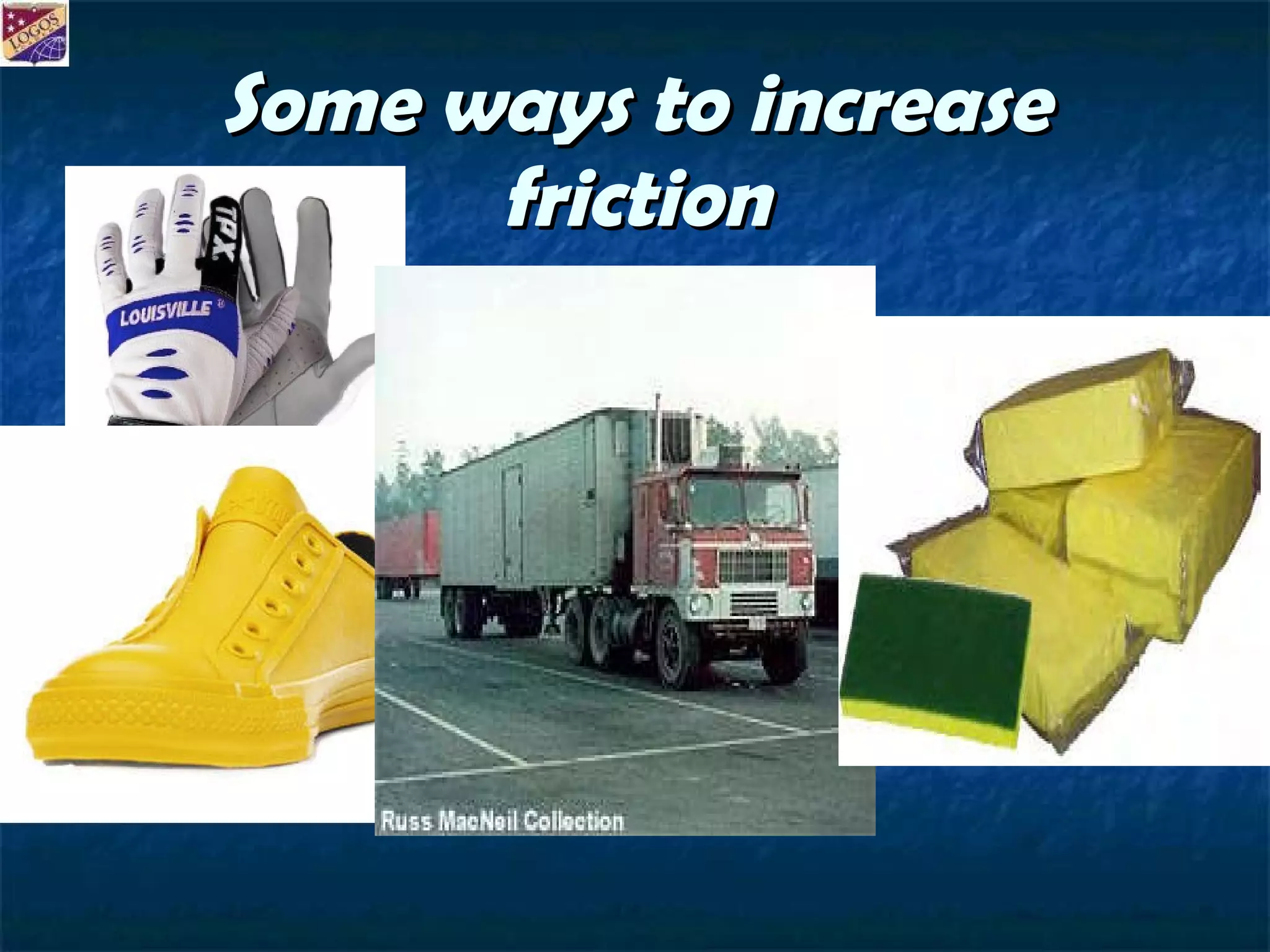 LOGOS

Some ways to increase friction

TPX

LOUISVILLE

Russ MacNeil Collection